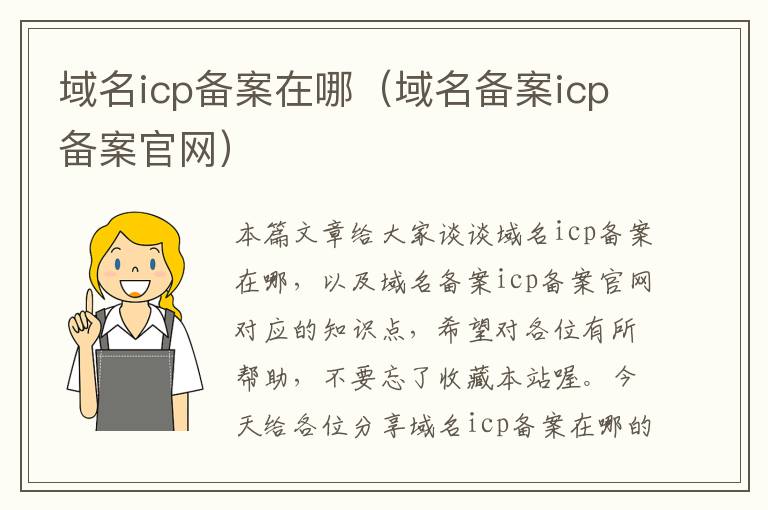 域名icp备案在哪（域名备案icp备案官网）

本篇文章给大家谈谈域名icp备案在哪，以及域名备案icp备案官网对应的知识点，希望对各位有所帮助，不要忘了收藏本站喔。今天给各位分享域名icp备案在哪的